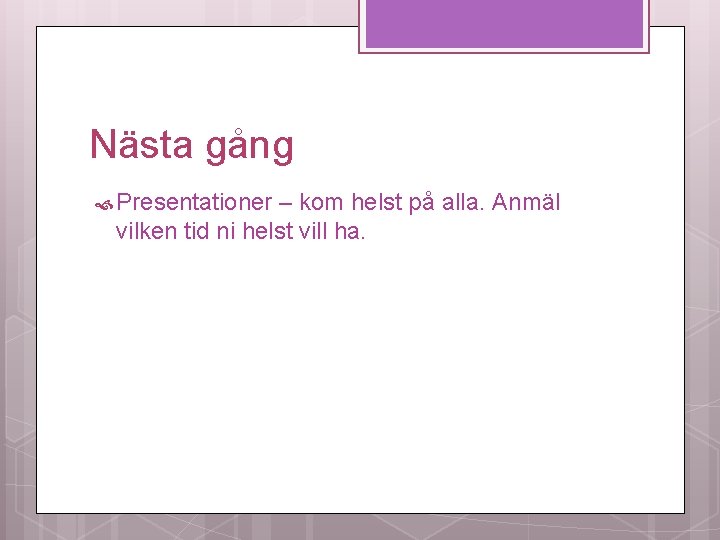 Nästa gång

Presentationer – kom helst på alla. Anmäl vilken tid ni helst vill ha.